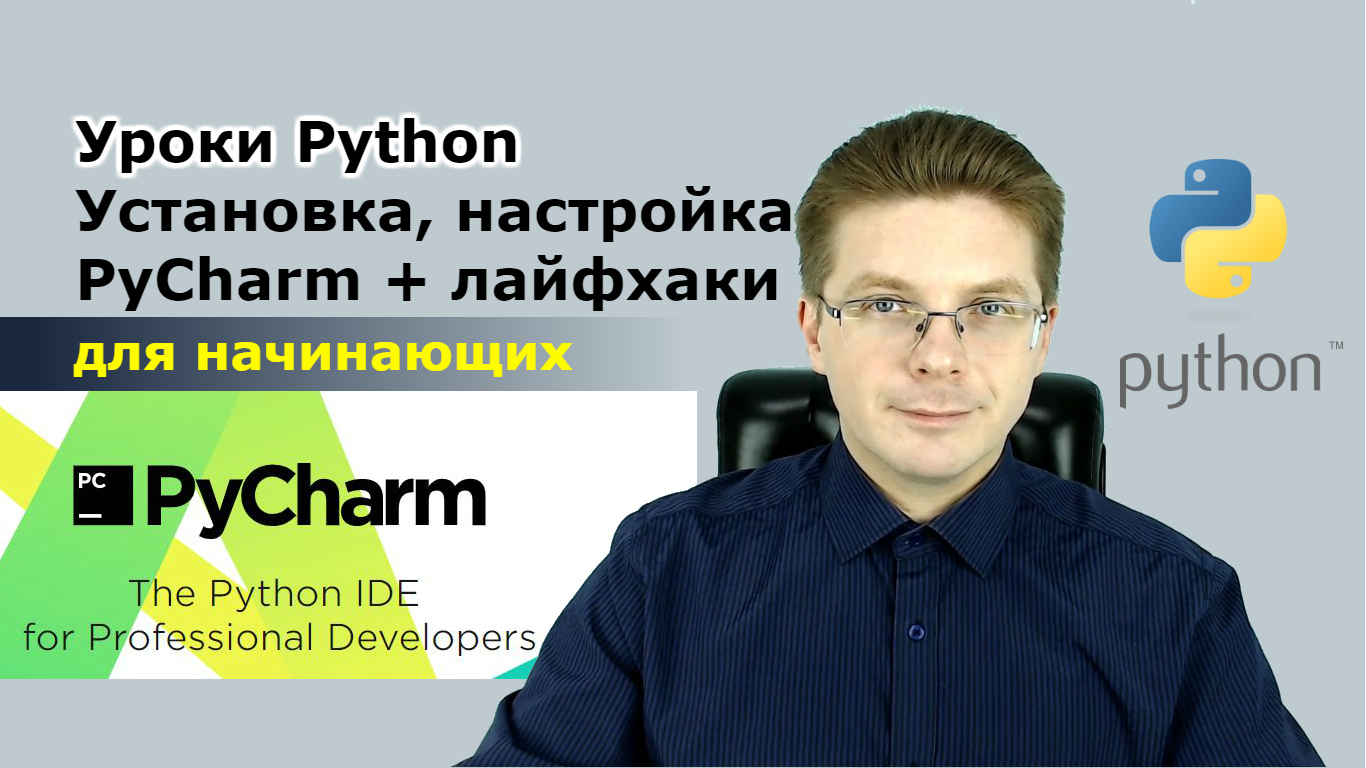 Уроки Python
Установка, настройка
PyCharm + лайфхаки
для начинающих

PC
PyCharm
The Python IDE
for Professional Developers

python™